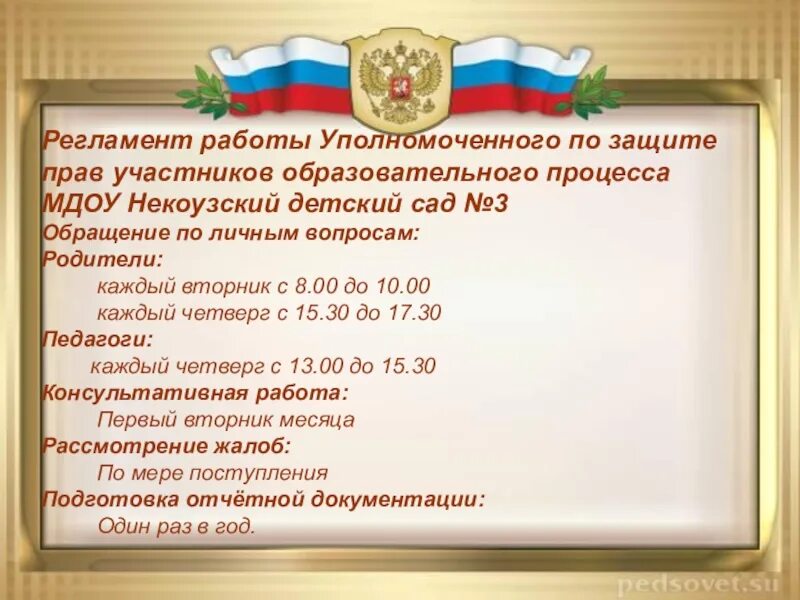 Регламент работы Уполномоченного по защите прав участников образовательного процесса МДОУ Некоузский детский сад №3

Обращение по личным вопросам:

Родители:

каждый вторник с 8.00 до 10.00

каждый четверг с 15.30 до 17.30

Педагоги:

каждый четверг с 13.00 до 15.30

Консультативная работа:

Первый вторник месяца

Рассмотрение жалоб:

По мере поступления

Подготовка отчётной документации:

Один раз в год.

pedsovet.su